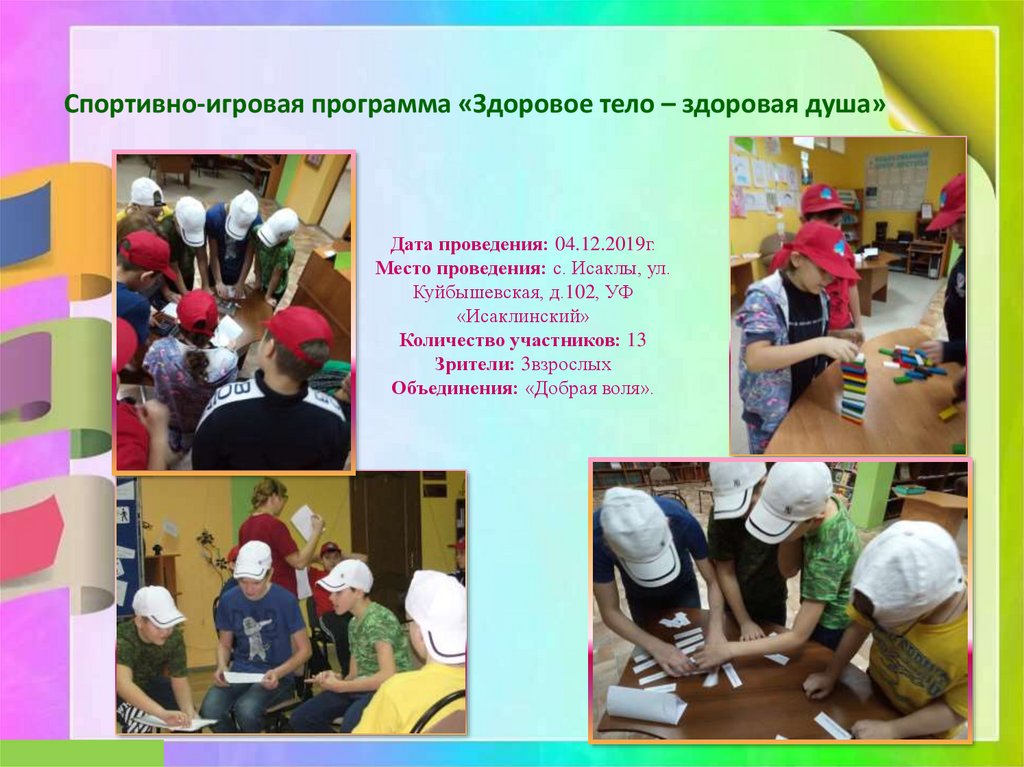 Спортивно-игровая программа «Здоровое тело – здоровая душа»

Дата проведения: 04.12.2019г.
Место проведения: с. Исаклы, ул. Куйбышевская, д.102, УФ «Исаклинский»
Количество участников: 13
Зрители: 3взрослых
Объединения: «Добрая воля».